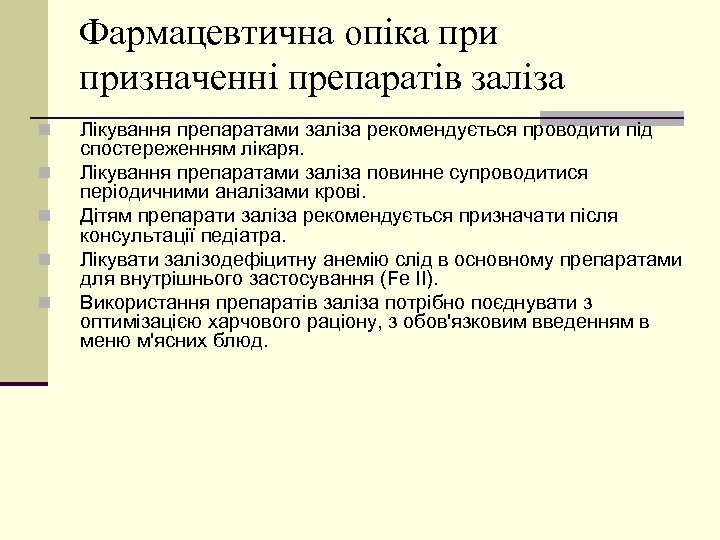 Фармацевтична опіка при призначенні препаратів заліза

Лікування препаратами заліза рекомендується проводити під спостереженням лікаря.

Лікування препаратами заліза повинне супроводитися періодичними аналізами крові.

Дітям препарати заліза рекомендується призначати після консультації педіатра.

Лікувати залізодефіцитну анемію слід в основному препаратами для внутрішнього застосування (Fe II).

Використання препаратів заліза потрібно поєднувати з оптимізацією харчового раціону, з обов'язковим введенням в меню м'ясних блюд.